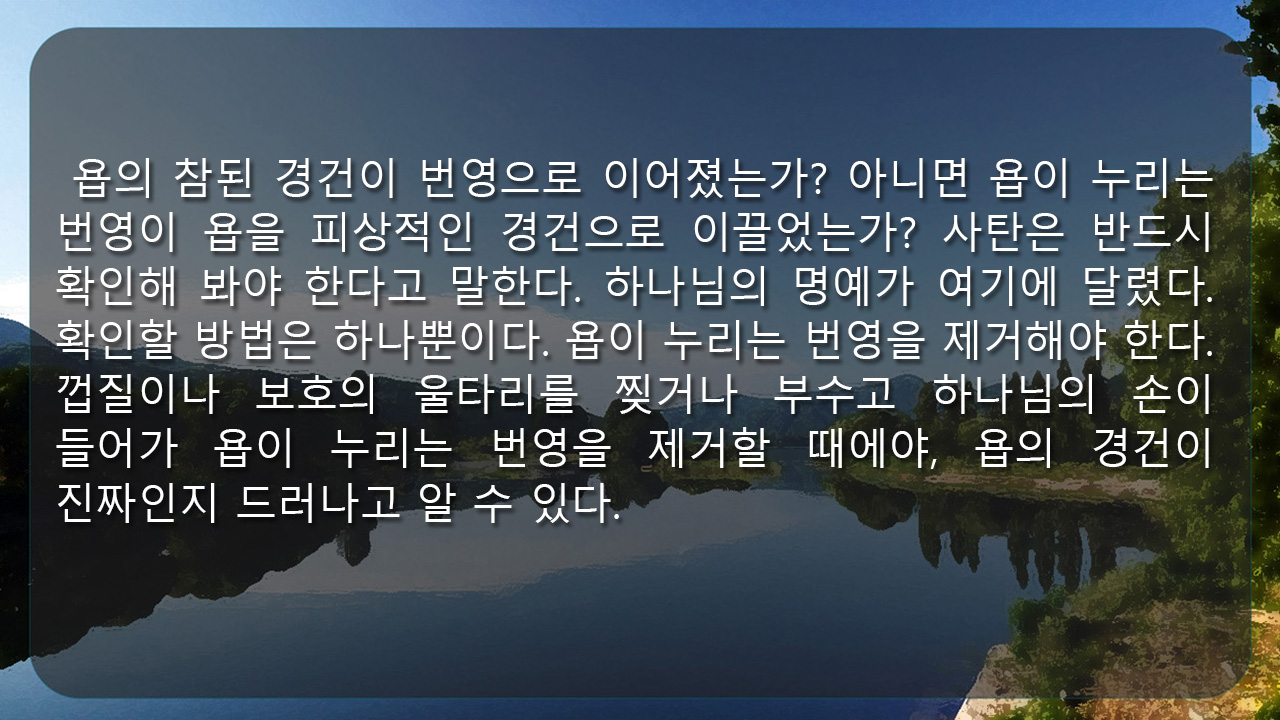 욥의 참된 경건이 번영으로 이어졌는가? 아니면 욥이 누리는 번영이 욥을 피상적인 경건으로 이끌었는가? 사탄은 반드시 확인해 봐야 한다고 말한다. 하나님의 명예가 여기에 달렸다. 확인할 방법은 하나뿐이다. 욥이 누리는 번영을 제거해야 한다. 껍질이나 보호의 울타리를 찢거나 부수고 하나님의 손이 들어가 욥이 누리는 번영을 제거할 때에야, 욥의 경건이 진짜인지 드러나고 알 수 있다.